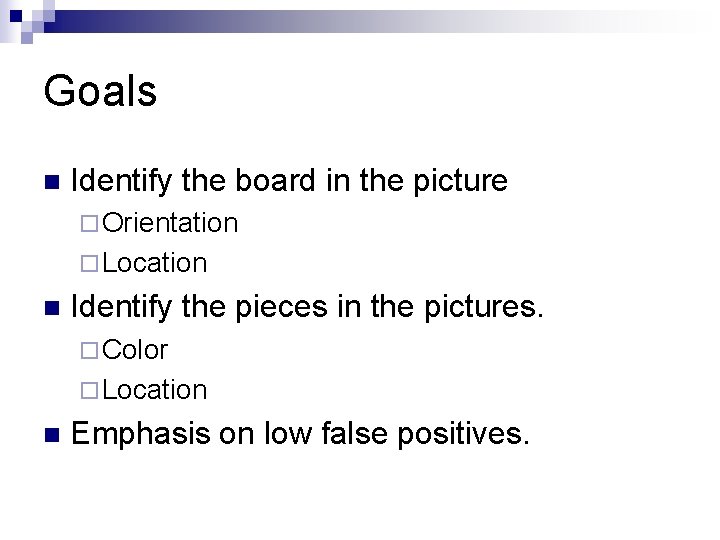 Goals

- Identify the board in the picture
  - Orientation
  - Location
- Identify the pieces in the pictures.
  - Color
  - Location
- Emphasis on low false positives.